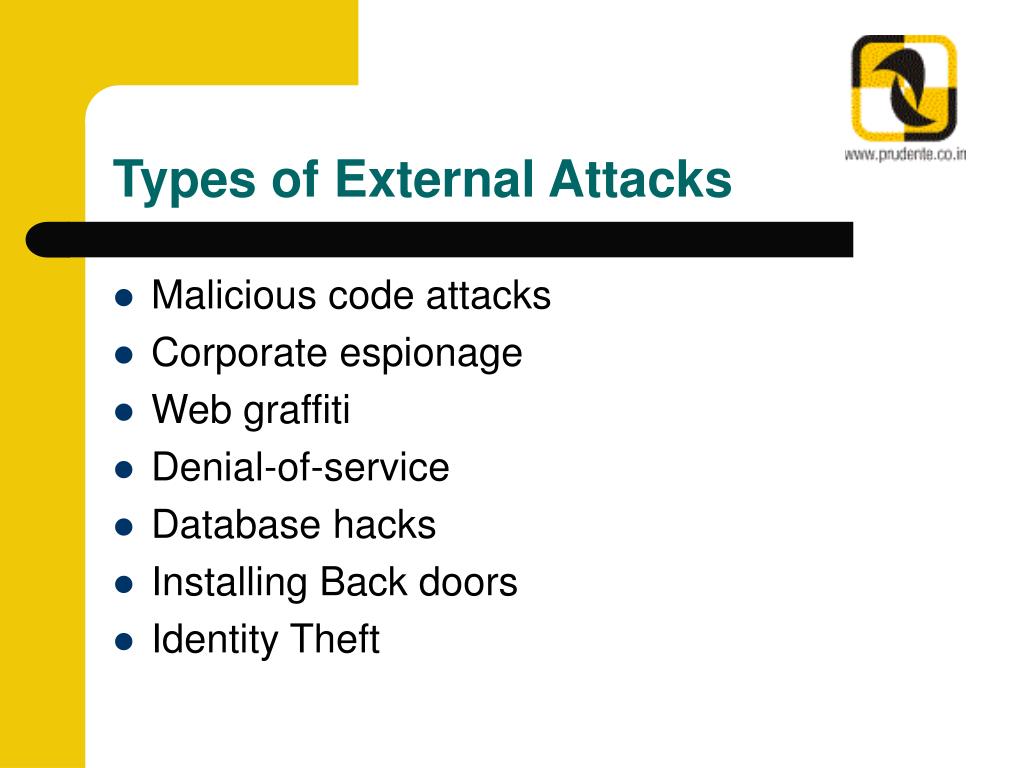 www.prudente.co.in

Types of External Attacks

- Malicious code attacks
- Corporate espionage
- Web graffiti
- Denial-of-service
- Database hacks
- Installing Back doors
- Identity Theft